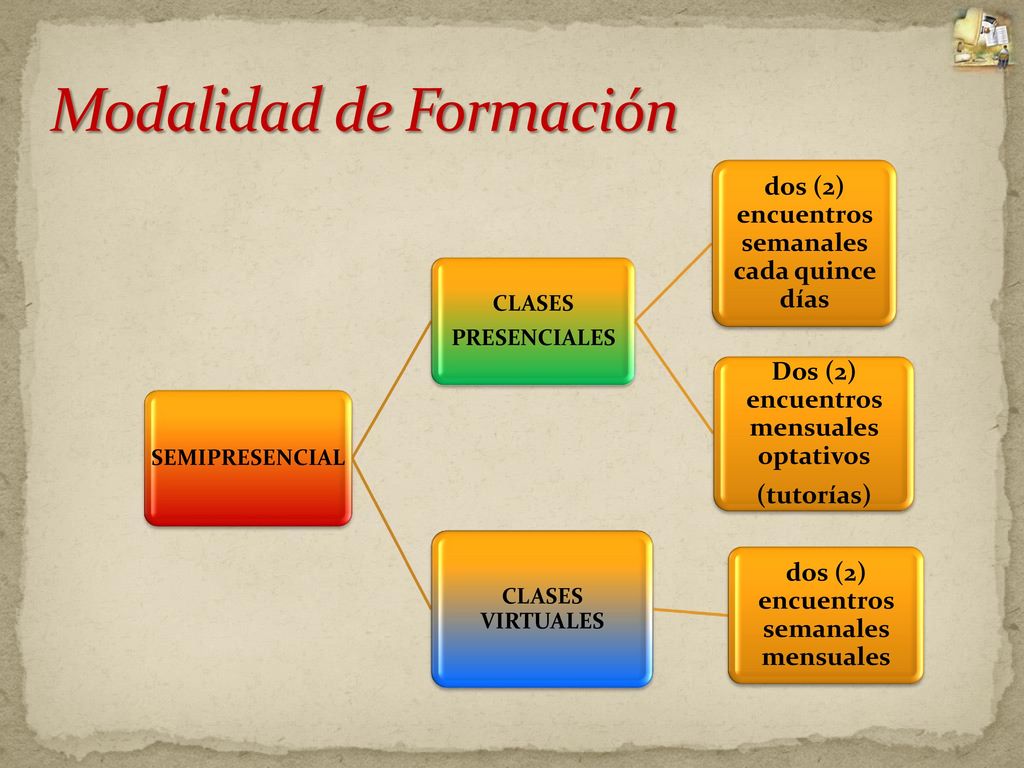 Modalidad de Formación

SEMIPRESENCIAL

CLASES PRESENCIALES

dos (2) encuentros semanales cada quince días

Dos (2) encuentros mensuales optativos

(tutorías)

CLASES VIRTUALES

dos (2) encuentros semanales mensuales